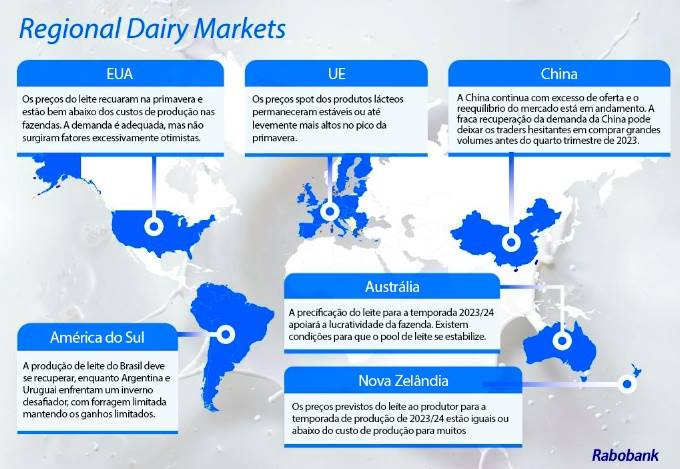 Regional Dairy Markets

EUA

Os preços do leite recuaram na primavera e estão bem abaixo dos custos de produção nas fazendas. A demanda é adequada, mas não surgiram fatores excessivamente otimistas.

UE

Os preços spot dos produtos lácteos permaneceram estáveis ou até levemente mais altos no pico da primavera.

China

A China continua com excesso de oferta e o reequilíbrio do mercado está em andamento. A fraca recuperação da demanda da China pode deixar os traders hesitantes em comprar grandes volumes antes do quarto trimestre de 2023.

Austrália

A precificação do leite para a temporada 2023/24 apoiará a lucratividade da fazenda. Existem condições para que o pool de leite se estabilize.

América do Sul

A produção de leite do Brasil deve se recuperar, enquanto Argentina e Uruguai enfrentam um inverno desafiador, com forragem limitada mantendo os ganhos limitados.

Nova Zelândia

Os preços previstos do leite ao produtor para a temporada de produção de 2023/24 estão iguais ou abaixo do custo de produção para muitos

Rabobank